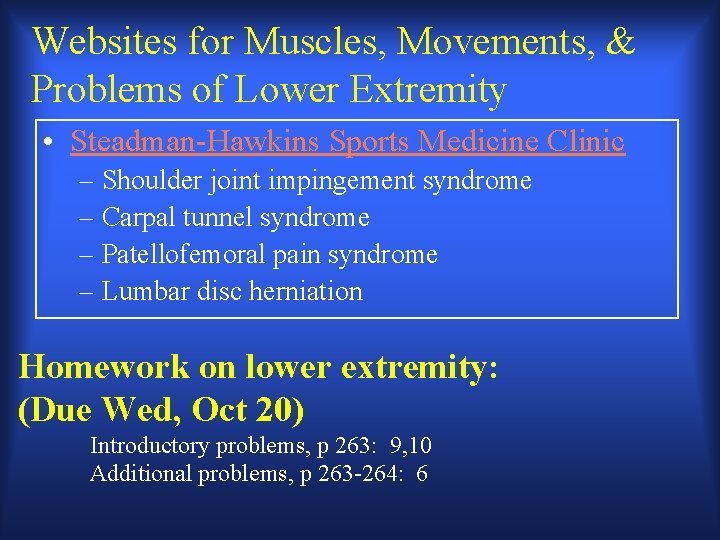 Websites for Muscles, Movements, & Problems of Lower Extremity

• Steadman-Hawkins Sports Medicine Clinic
– Shoulder joint impingement syndrome
– Carpal tunnel syndrome
– Patellofemoral pain syndrome
– Lumbar disc herniation

Homework on lower extremity:
(Due Wed, Oct 20)
Introductory problems, p 263: 9,10
Additional problems, p 263-264: 6